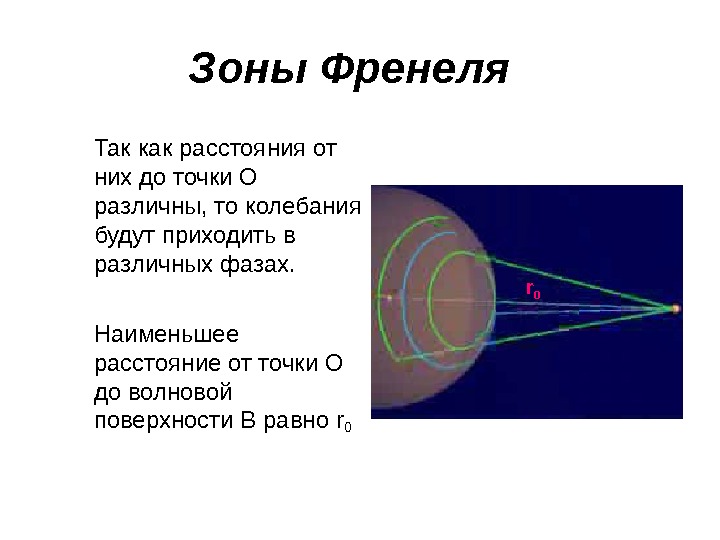 Зоны Френеля

Так как расстояния от них до точки О различны, то колебания будут приходить в различных фазах.

Наименьшее расстояние от точки О до волновой поверхности В равно $r_0$

$r_0$